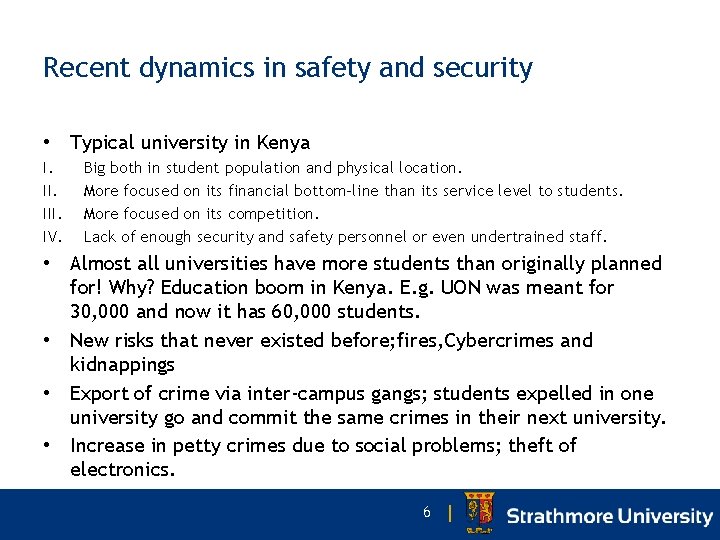 Recent dynamics in safety and security

• Typical university in Kenya
I. Big both in student population and physical location.
II. More focused on its financial bottom-line than its service level to students.
III. More focused on its competition.
IV. Lack of enough security and safety personnel or even undertrained staff.

• Almost all universities have more students than originally planned for! Why? Education boom in Kenya. E.g. UON was meant for 30,000 and now it has 60,000 students.

• New risks that never existed before;fires,Cybercrimes and kidnappings

• Export of crime via inter-campus gangs; students expelled in one university go and commit the same crimes in their next university.

• Increase in petty crimes due to social problems; theft of electronics.

6 | Strathmore University